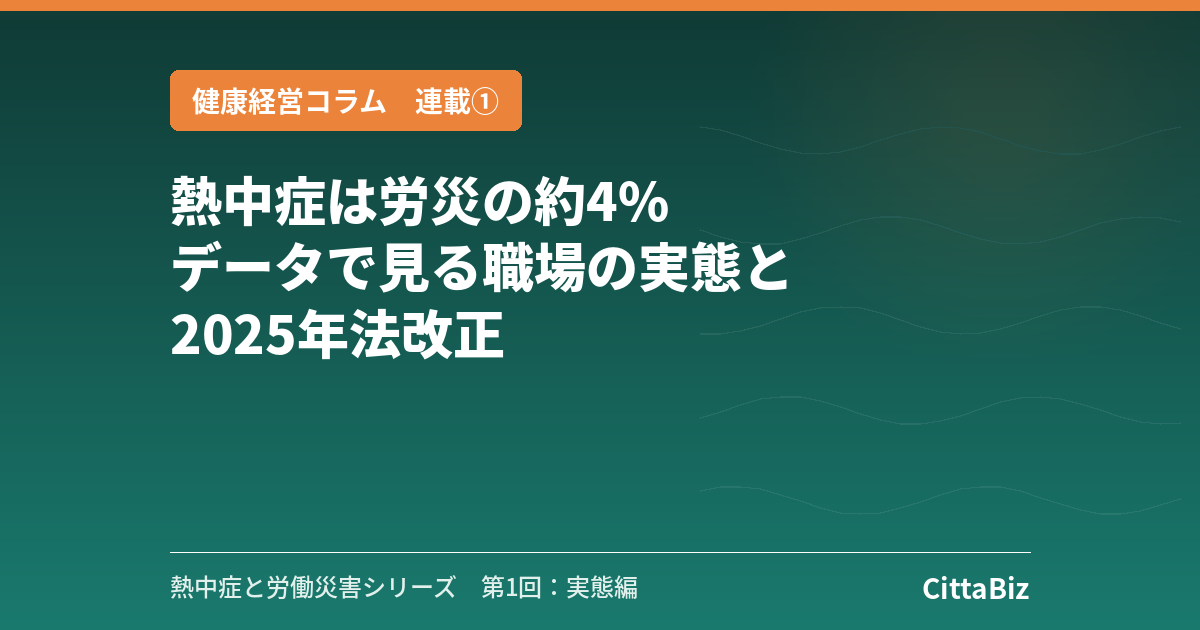 健康経営コラム　連載①

熱中症は労災の約4%
データで見る職場の実態と
2025年法改正

熱中症と労働災害シリーズ　第1回：実態編

CittaBiz